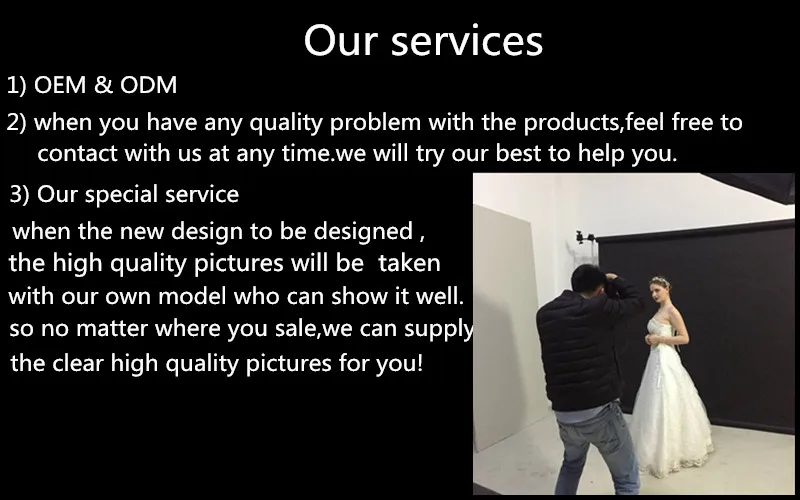 Our services

1) OEM & ODM

2) when you have any quality problem with the products,feel free to contact with us at any time.we will try our best to help you.

3) Our special service

when the new design to be designed , the high quality pictures will be taken with our own model who can show it well. so no matter where you sale,we can supply the clear high quality pictures for you!